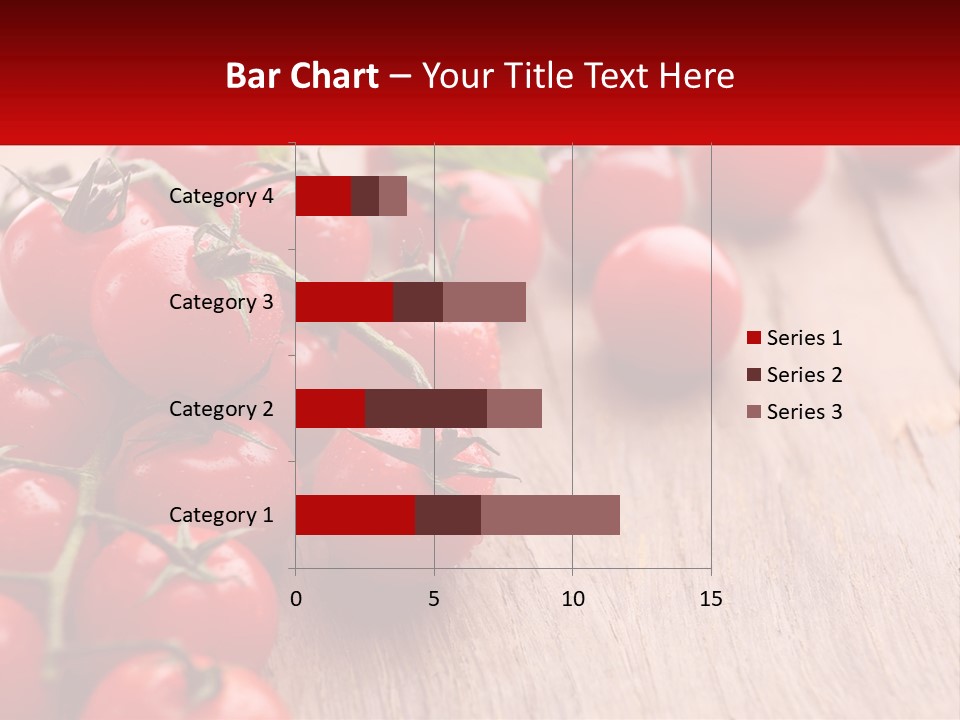 Bar Chart – Your Title Text Here

Category 4
Category 3
Category 2
Category 1

0
5
10
15

Series 1
Series 2
Series 3